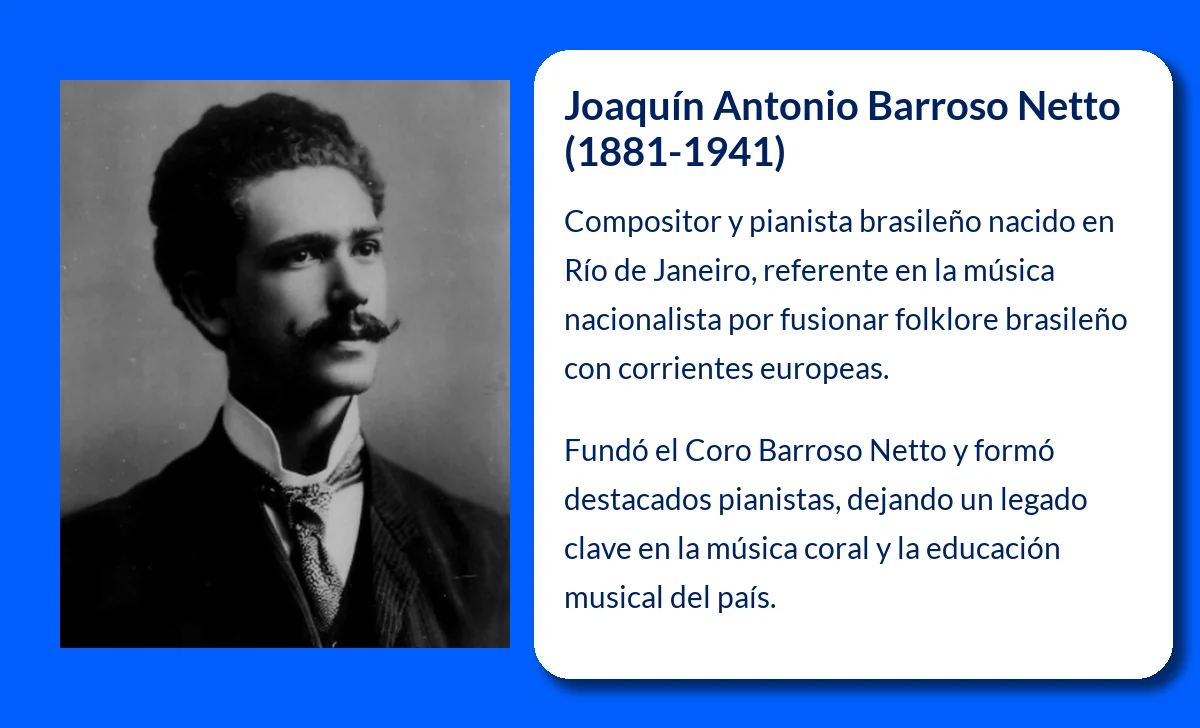 Joaquín Antonio Barroso Netto (1881-1941)

Compositor y pianista brasileño nacido en Río de Janeiro, referente en la música nacionalista por fusionar folklore brasileño con corrientes europeas.

Fundó el Coro Barroso Netto y formó destacados pianistas, dejando un legado clave en la música coral y la educación musical del país.